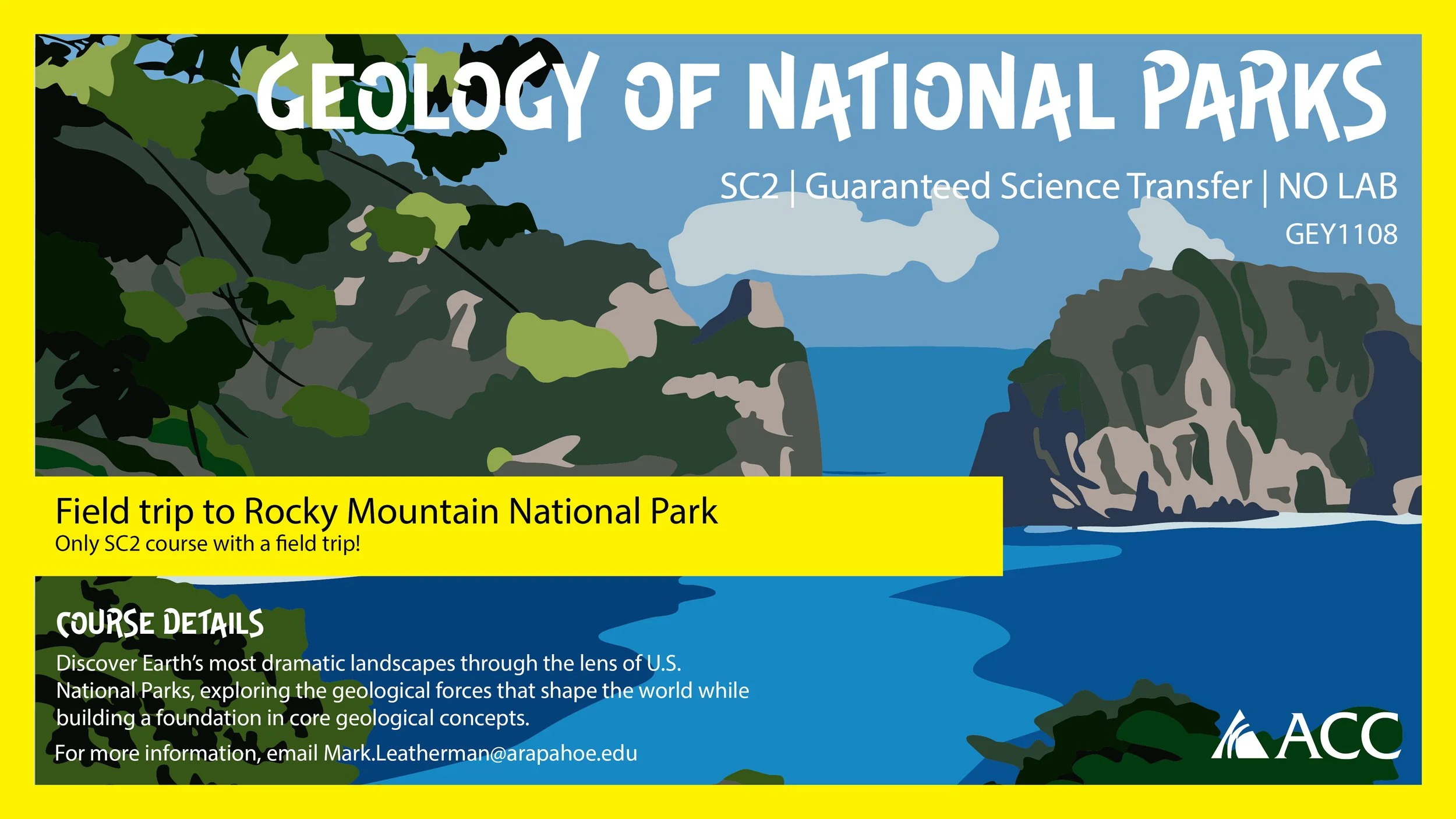 GEOLOGY OF NATIONAL PARKS

SC2 | Guaranteed Science Transfer | NO LAB
GEY1108

Field trip to Rocky Mountain National Park
Only SC2 course with a field trip!

COURSE DETAILS
Discover Earth's most dramatic landscapes through the lens of U.S. National Parks, exploring the geological forces that shape the world while building a foundation in core geological concepts.

For more information, email Mark.Leatherman@arapahoe.edu

ACC